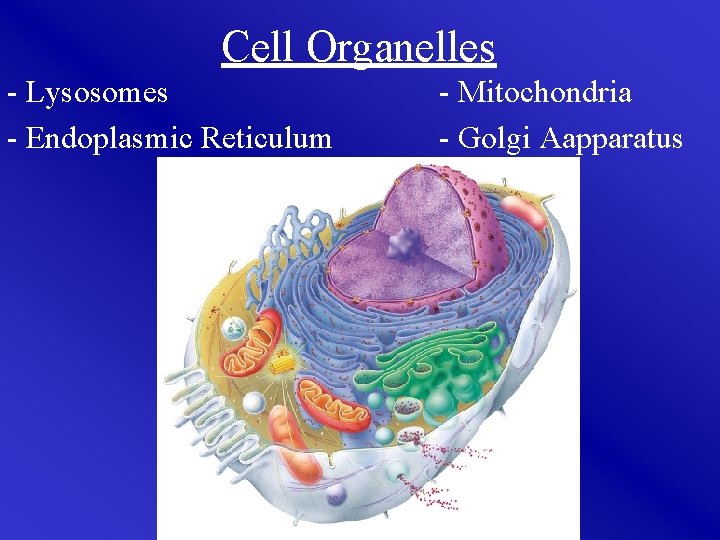 Cell Organelles

- Lysosomes

- Endoplasmic Reticulum

- Mitochondria

- Golgi Aapparatus